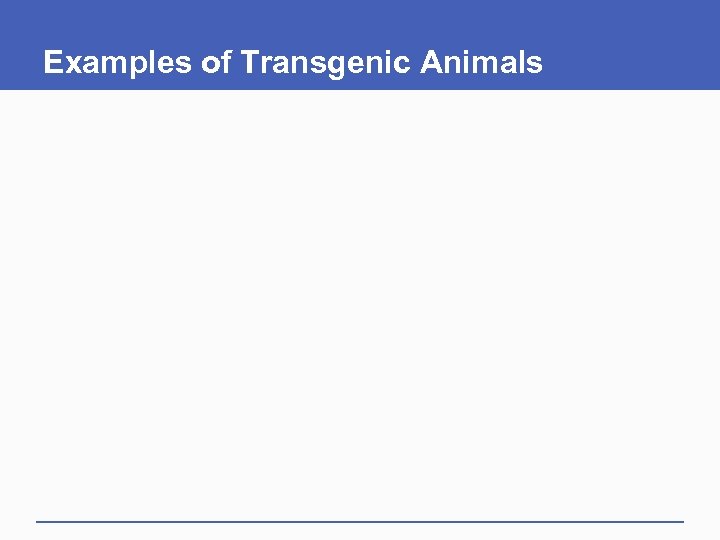 Examples of Transgenic Animals